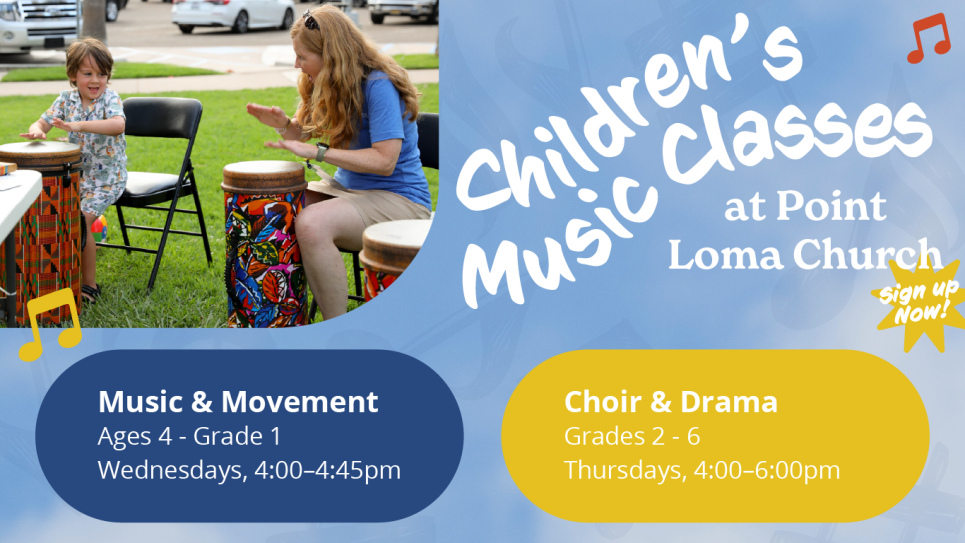 Children's Music Classes
at Point Loma Church

Sign up Now!

Music & Movement
Ages 4 - Grade 1
Wednesdays, 4:00–4:45pm

Choir & Drama
Grades 2 - 6
Thursdays, 4:00–6:00pm